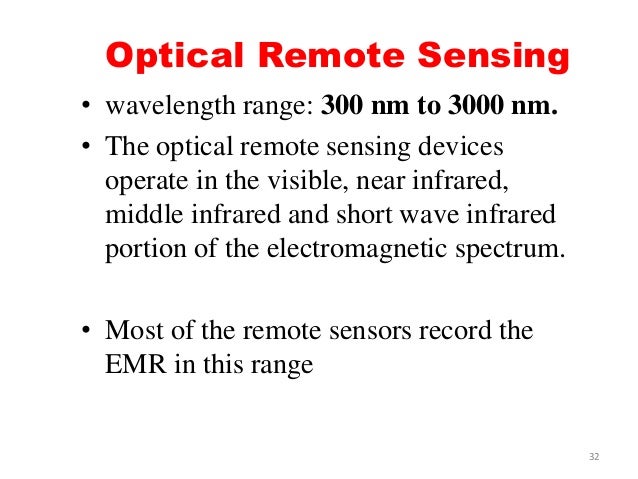 Optical Remote Sensing

• wavelength range: 300 nm to 3000 nm.

• The optical remote sensing devices operate in the visible, near infrared, middle infrared and short wave infrared portion of the electromagnetic spectrum.

• Most of the remote sensors record the EMR in this range

32